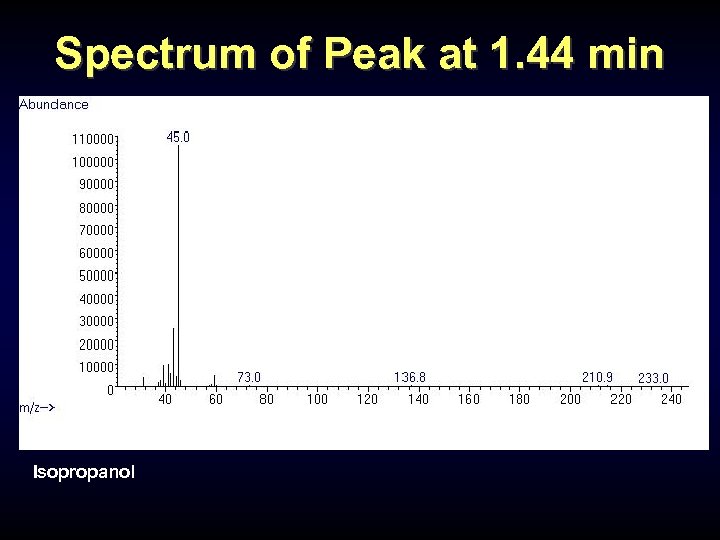 Spectrum of Peak at 1.44 min

Abundance

110000
100000
90000
80000
70000
60000
50000
40000
30000
20000
10000
0

45.0
73.0
136.8
210.9
233.0

m/z-->
40 60 80 100 120 140 160 180 200 220 240

Isopropanol